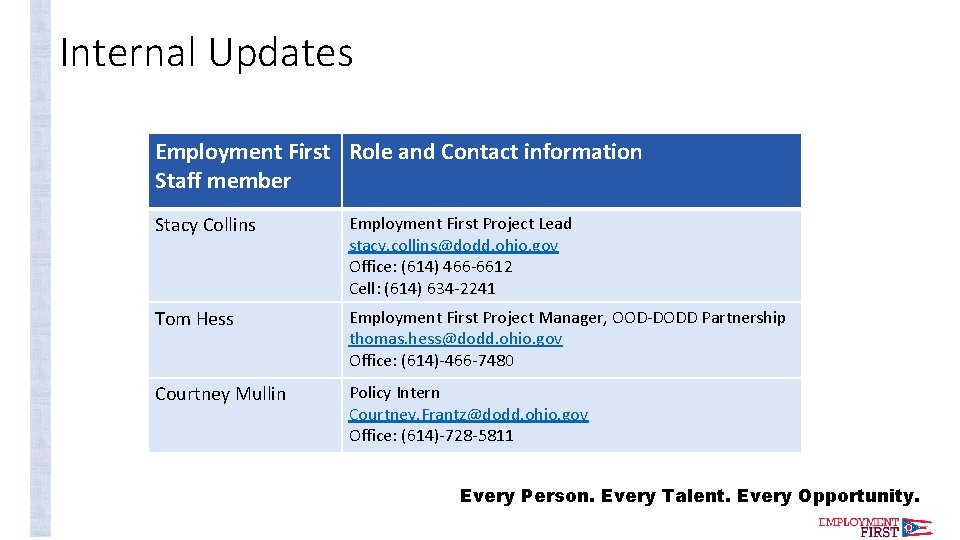 Internal Updates

| Employment First Staff member | Role and Contact information |
|---|---|
| Stacy Collins | Employment First Project Lead stacy.collins@dodd.ohio.gov Office: (614) 466-6612 Cell: (614) 634-2241 |
| Tom Hess | Employment First Project Manager, OOD-DODD Partnership thomas.hess@dodd.ohio.gov Office: (614)-466-7480 |
| Courtney Mullin | Policy Intern Courtney.Frantz@dodd.ohio.gov Office: (614)-728-5811 |

Every Person. Every Talent. Every Opportunity.

EMPLOYMENT FIRST